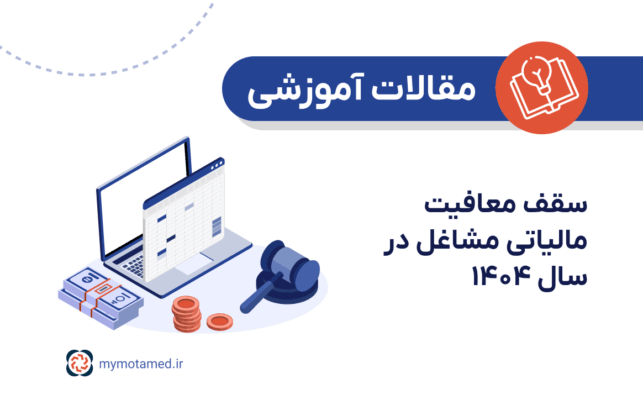 مقالات آموزشی

سقف معافیت مالیاتی مشاغل در سال ۱۴۰۴

mymotamed.ir